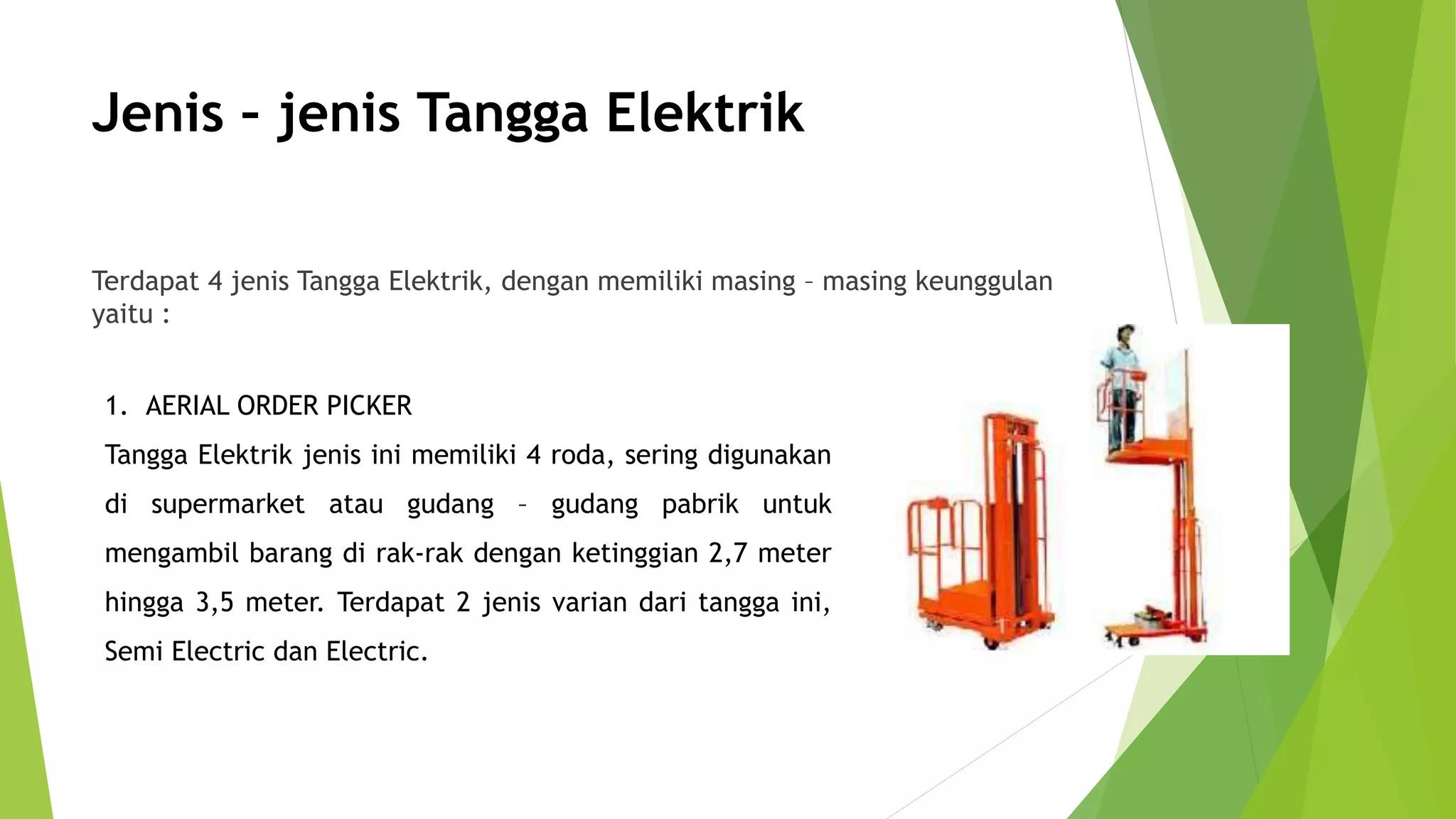 Jenis – jenis Tangga Elektrik

Terdapat 4 jenis Tangga Elektrik, dengan memiliki masing – masing keunggulan yaitu :

1. AERIAL ORDER PICKER

Tangga Elektrik jenis ini memiliki 4 roda, sering digunakan di supermarket atau gudang – gudang pabrik untuk mengambil barang di rak-rak dengan ketinggian 2,7 meter hingga 3,5 meter. Terdapat 2 jenis varian dari tangga ini, Semi Electric dan Electric.